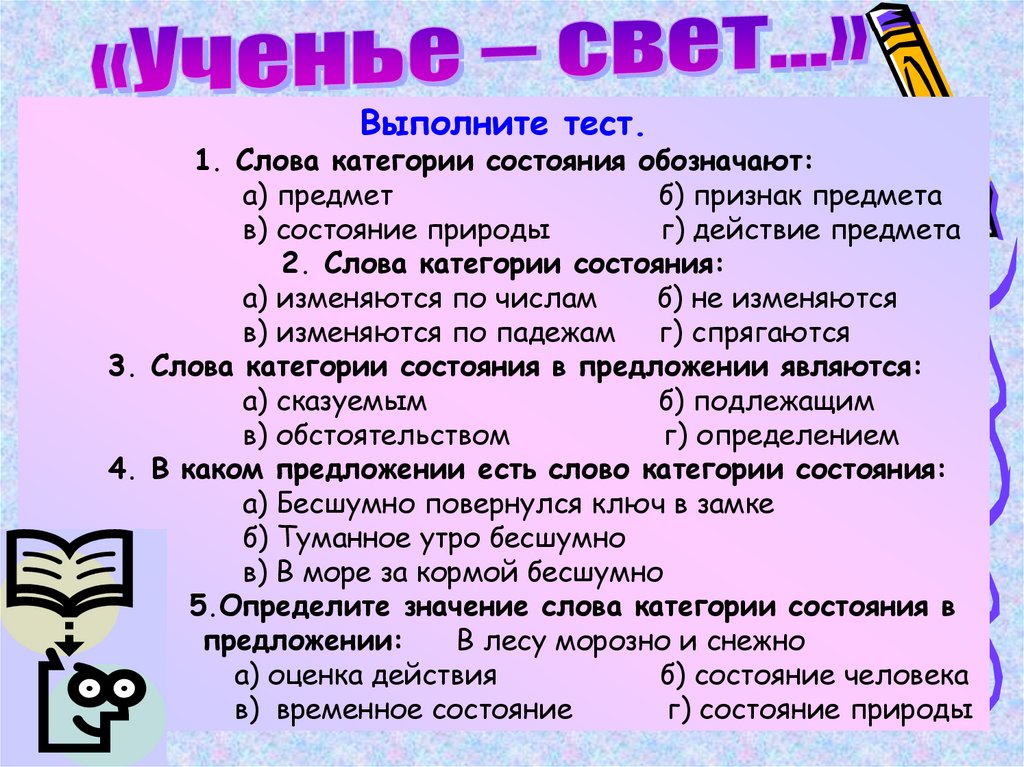 «Ученье – свет...»

Выполните тест.

1. Слова категории состояния обозначают:
а) предмет б) признак предмета
в) состояние природы г) действие предмета

2. Слова категории состояния:
а) изменяются по числам б) не изменяются
в) изменяются по падежам г) спрягаются

3. Слова категории состояния в предложении являются:
а) сказуемым б) подлежащим
в) обстоятельством г) определением

4. В каком предложении есть слово категории состояния:
а) Бесшумно повернулся ключ в замке
б) Туманное утро бесшумно
в) В море за кормой бесшумно

5.Определите значение слова категории состояния в предложении: В лесу морозно и снежно
а) оценка действия б) состояние человека
в) временное состояние г) состояние природы